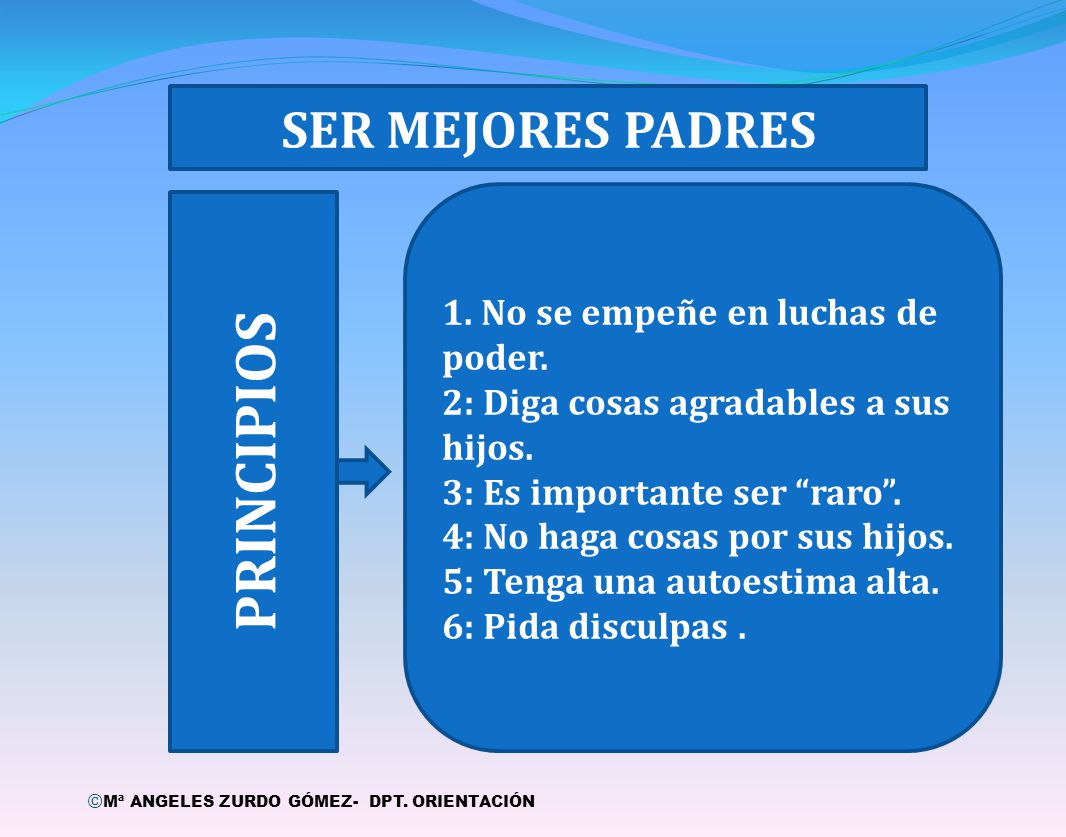 SER MEJORES PADRES

PRINCIPIOS

1. No se empeñe en luchas de poder.
2: Diga cosas agradables a sus hijos.
3: Es importante ser “raro”.
4: No haga cosas por sus hijos.
5: Tenga una autoestima alta.
6: Pida disculpas .

©Mª ANGELES ZURDO GÓMEZ- DPT. ORIENTACIÓN